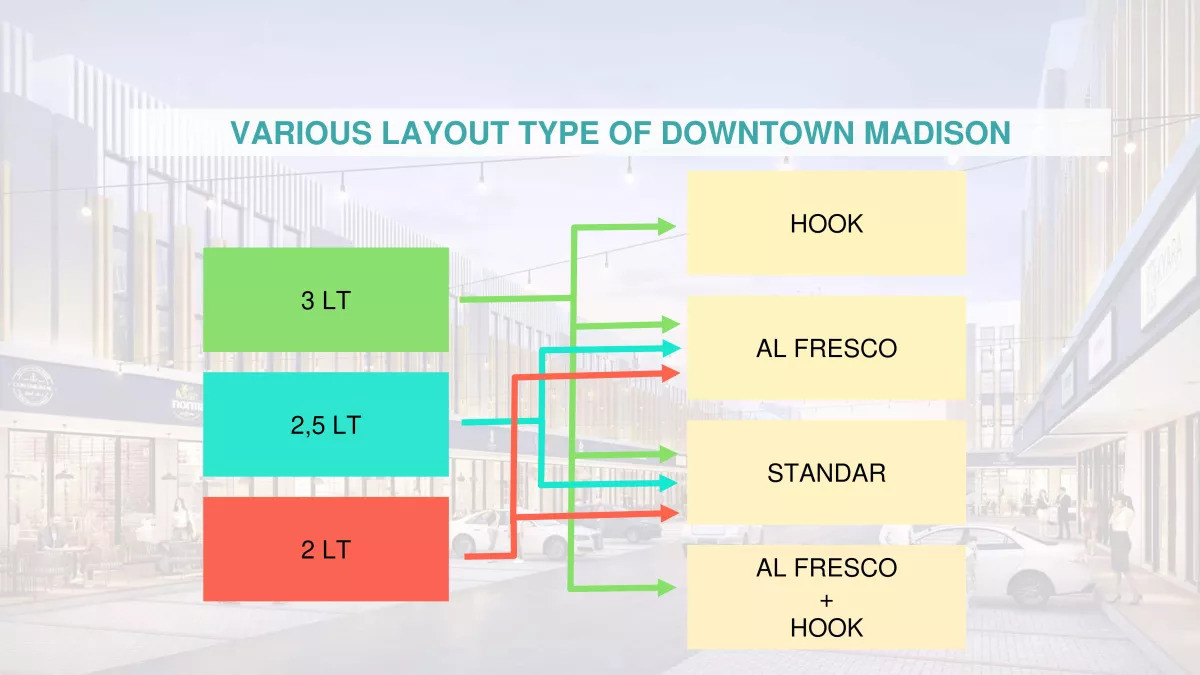 VARIOUS LAYOUT TYPE OF DOWNTOWN MADISON

3 LT

2,5 LT

2 LT

HOOK

AL FRESCO

STANDAR

AL FRESCO
+
HOOK